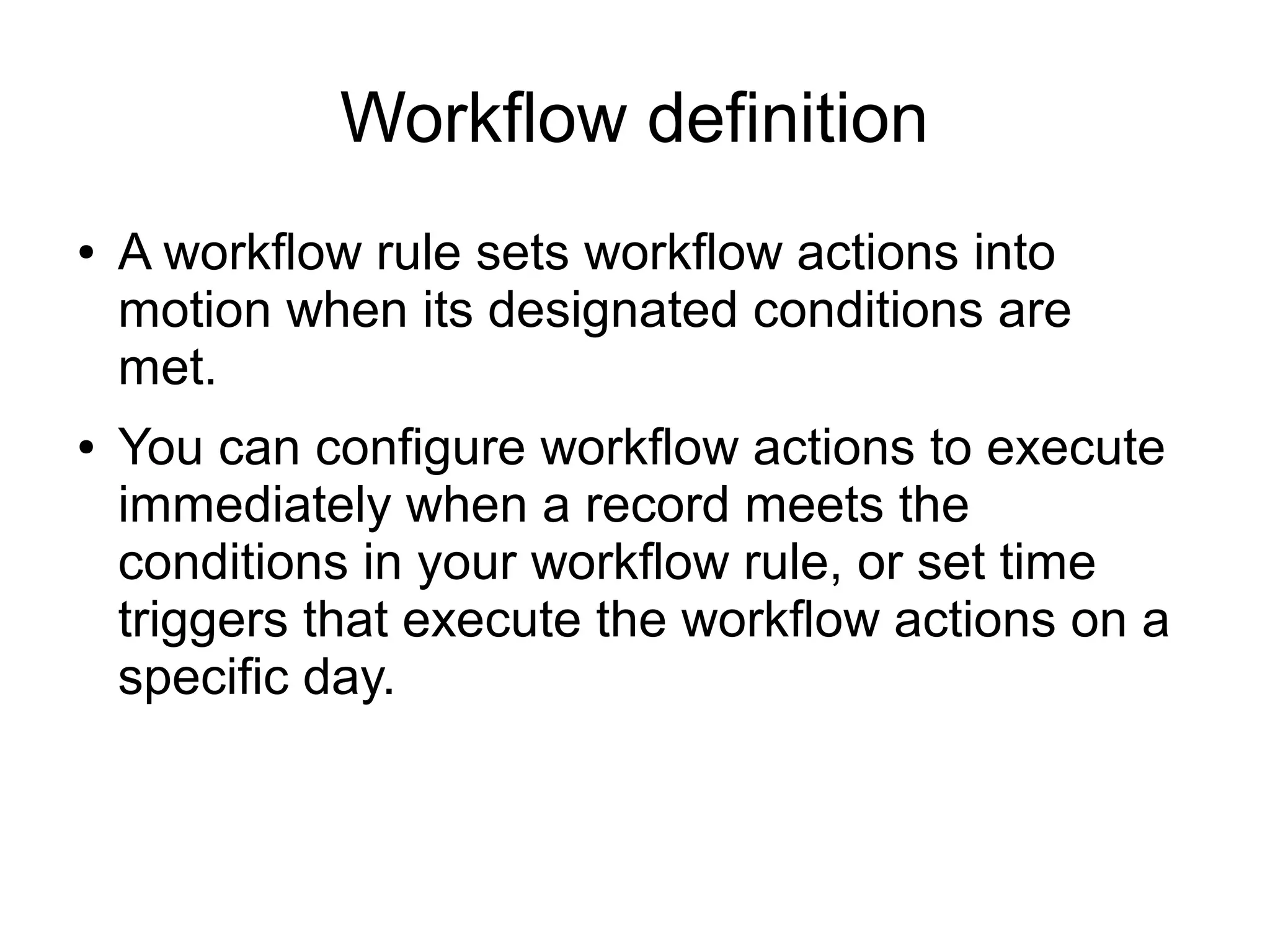 Workflow definition

• A workflow rule sets workflow actions into motion when its designated conditions are met.

• You can configure workflow actions to execute immediately when a record meets the conditions in your workflow rule, or set time triggers that execute the workflow actions on a specific day.